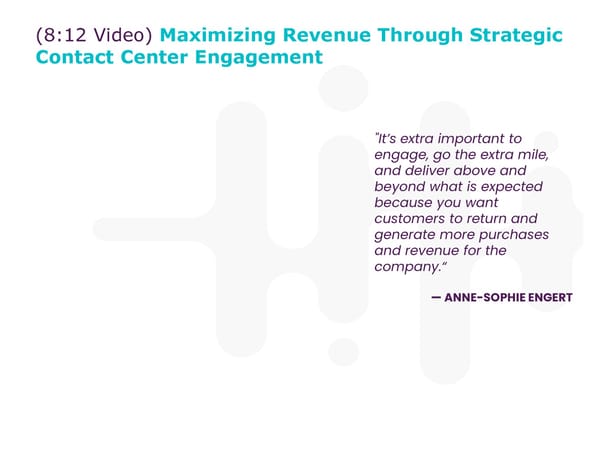 (8:12 Video) Maximizing Revenue Through Strategic Contact Center Engagement

"It's extra important to engage, go the extra mile, and deliver above and beyond what is expected because you want customers to return and generate more purchases and revenue for the company."

— ANNE-SOPHIE ENGERT